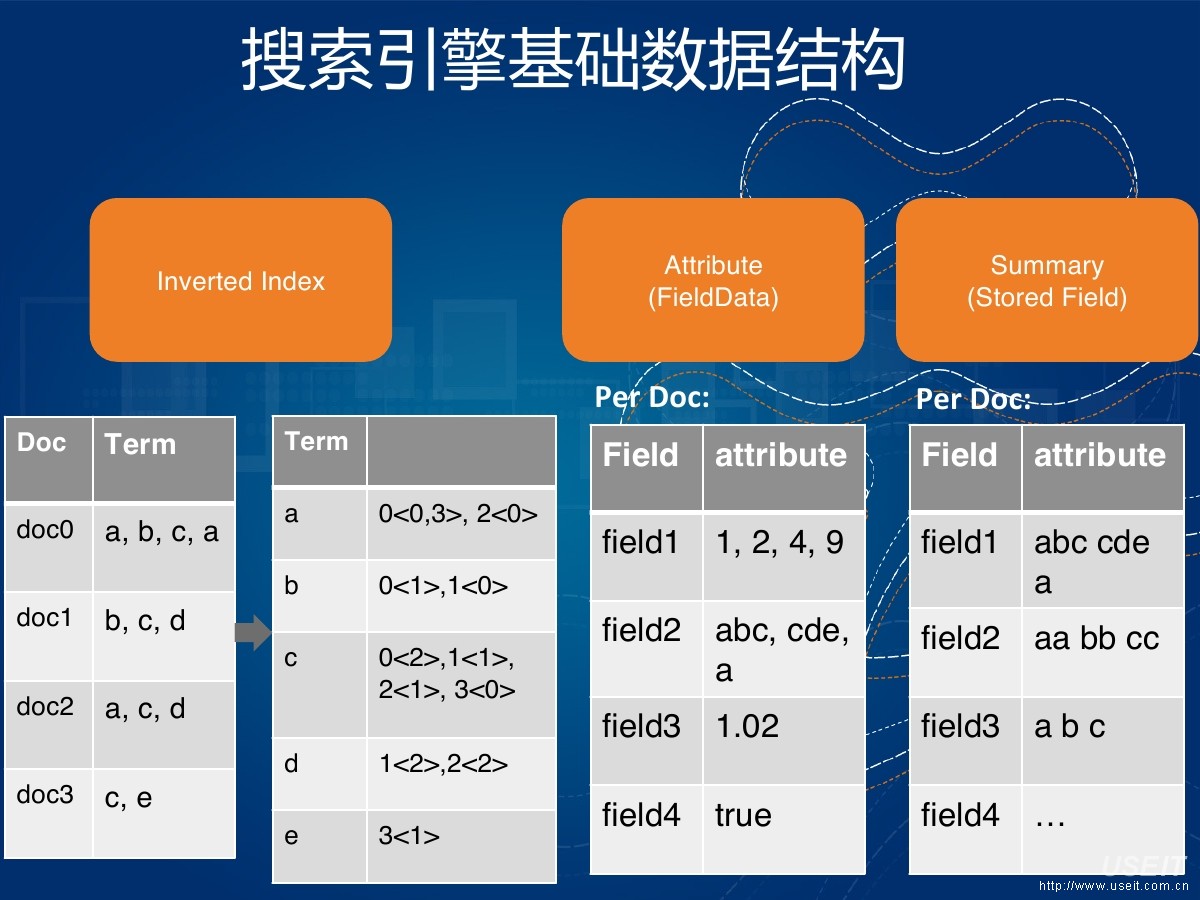 搜索引擎基础数据结构

Inverted Index

Attribute (FieldData)

Summary (Stored Field)

| Doc | Term |
|---|---|
| doc0 | a, b, c, a |
| doc1 | b, c, d |
| doc2 | a, c, d |
| doc3 | c, e |

| Term | |
|---|---|
| a | 0<0,3>, 2<0> |
| b | 0<1>,1<0> |
| c | 0<2>,1<1>, 2<1>, 3<0> |
| d | 1<2>,2<2> |
| e | 3<1> |

Per Doc:

| Field | attribute |
|---|---|
| field1 | 1, 2, 4, 9 |
| field2 | abc, cde, a |
| field3 | 1.02 |
| field4 | true |

Per Doc:

| Field | attribute |
|---|---|
| field1 | abc cde a |
| field2 | aa bb cc |
| field3 | a b c |
| field4 | … |

USEIT
http://www.useit.com.cn